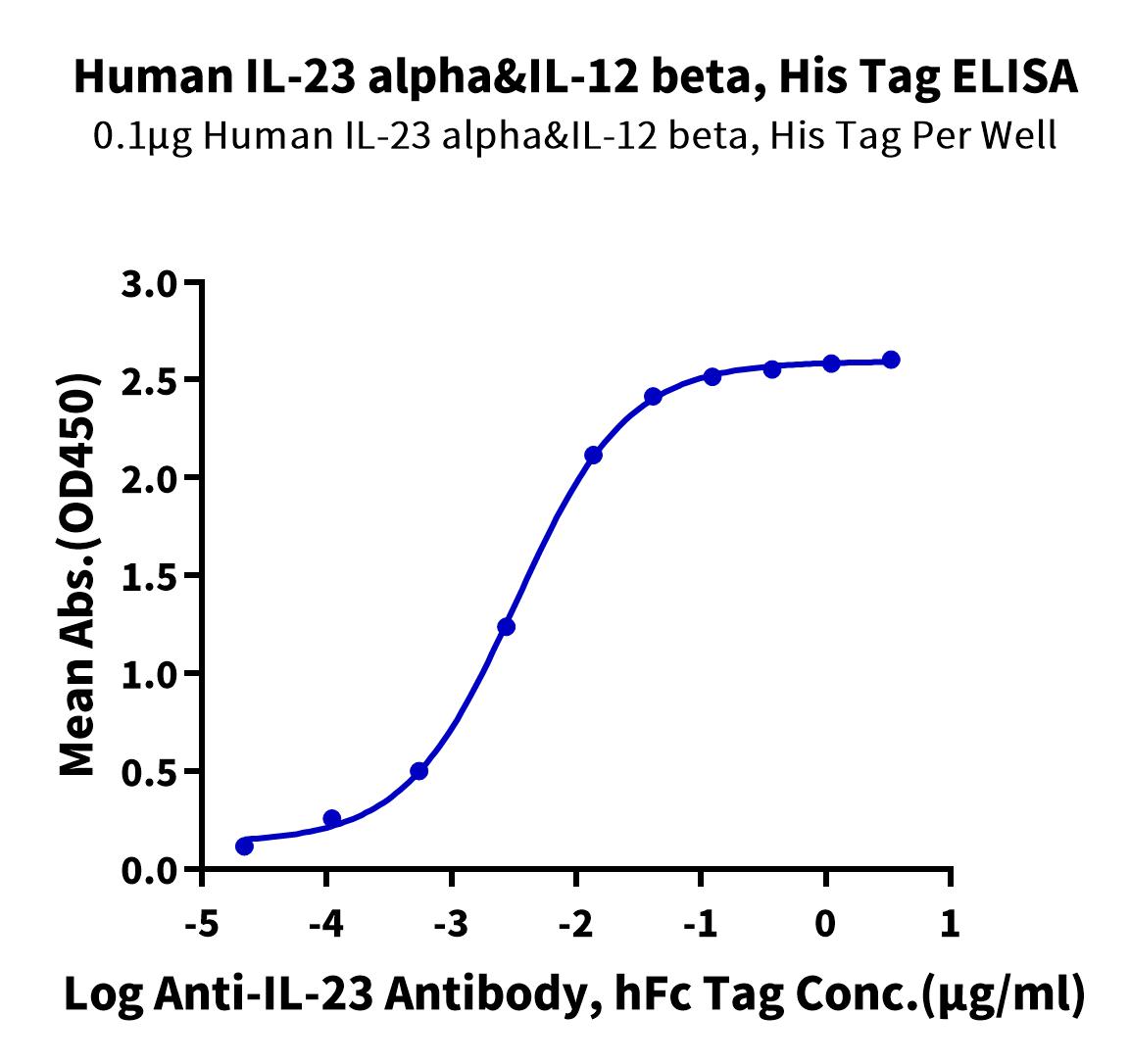 Human IL-23 alpha&IL-12 beta, His Tag ELISA
0.1μg Human IL-23 alpha&IL-12 beta, His Tag Per Well

Mean Abs.(OD450)

3.0
2.5
2.0
1.5
1.0
0.5
0.0

-5
-4
-3
-2
-1
0
1

Log Anti-IL-23 Antibody, hFc Tag Conc.(μg/ml)